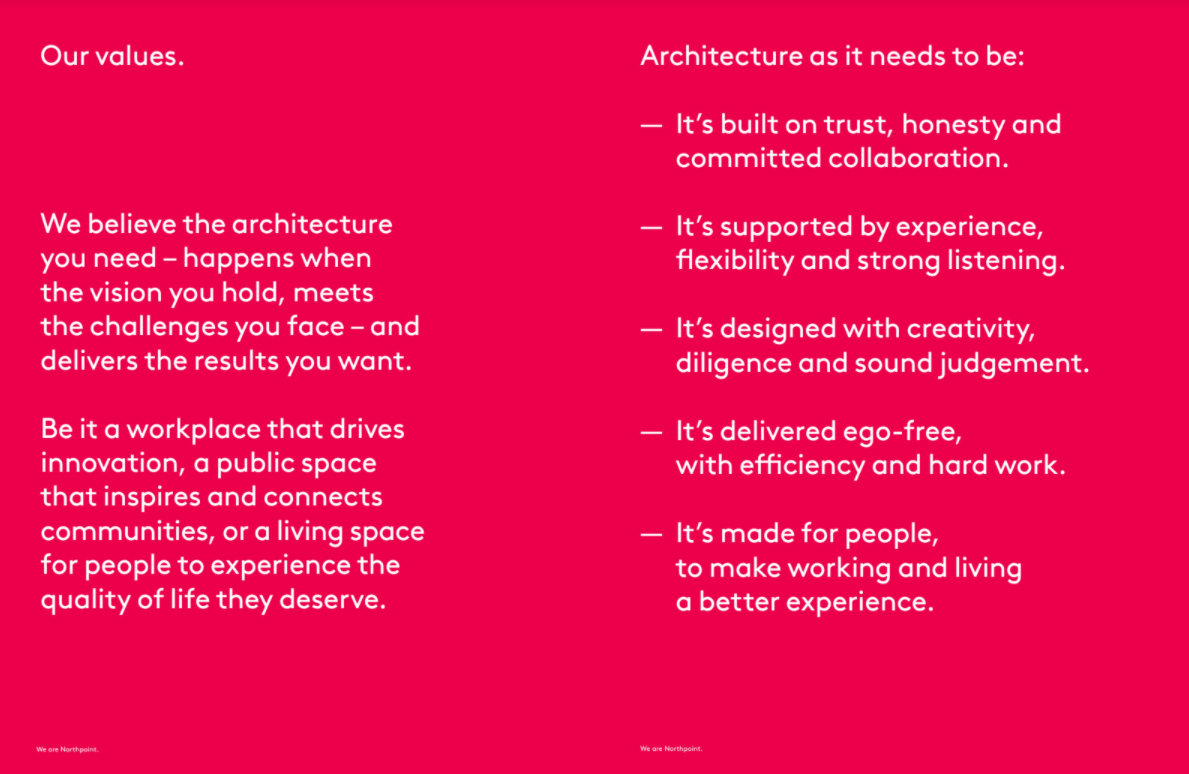 Our values.

We believe the architecture you need – happens when the vision you hold, meets the challenges you face – and delivers the results you want.

Be it a workplace that drives innovation, a public space that inspires and connects communities, or a living space for people to experience the quality of life they deserve.

We are Northpoint.

Architecture as it needs to be:

— It's built on trust, honesty and committed collaboration.

— It's supported by experience, flexibility and strong listening.

— It's designed with creativity, diligence and sound judgement.

— It's delivered ego-free, with efficiency and hard work.

— It's made for people, to make working and living a better experience.

We are Northpoint.